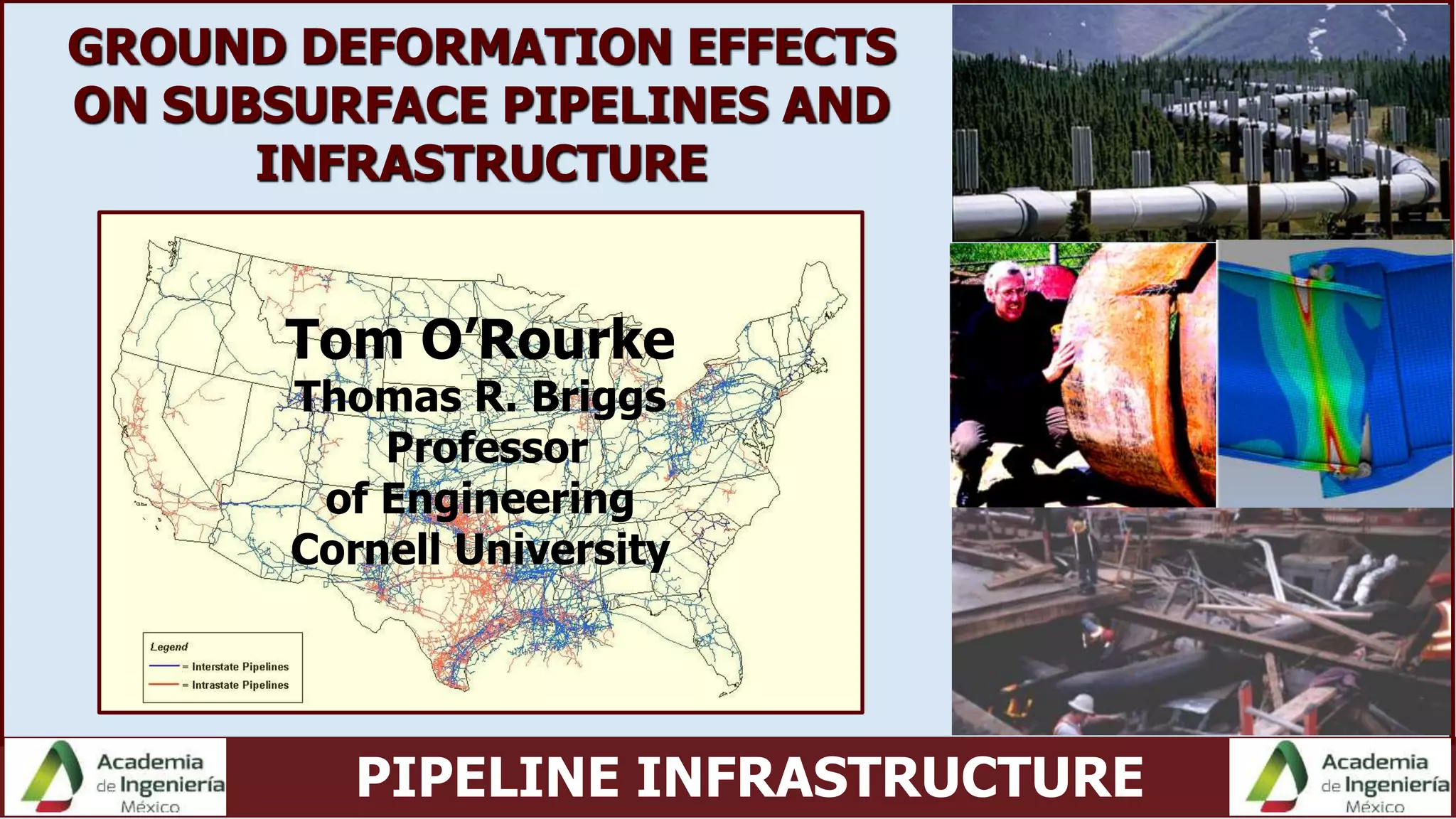 GROUND DEFORMATION EFFECTS ON SUBSURFACE PIPELINES AND INFRASTRUCTURE

Tom O'Rourke
Thomas R. Briggs
Professor
of Engineering
Cornell University

Legend
= Interstate Pipelines
= Intrastate Pipelines

Academia de Ingeniería México

PIPELINE INFRASTRUCTURE

Academia de Ingeniería México